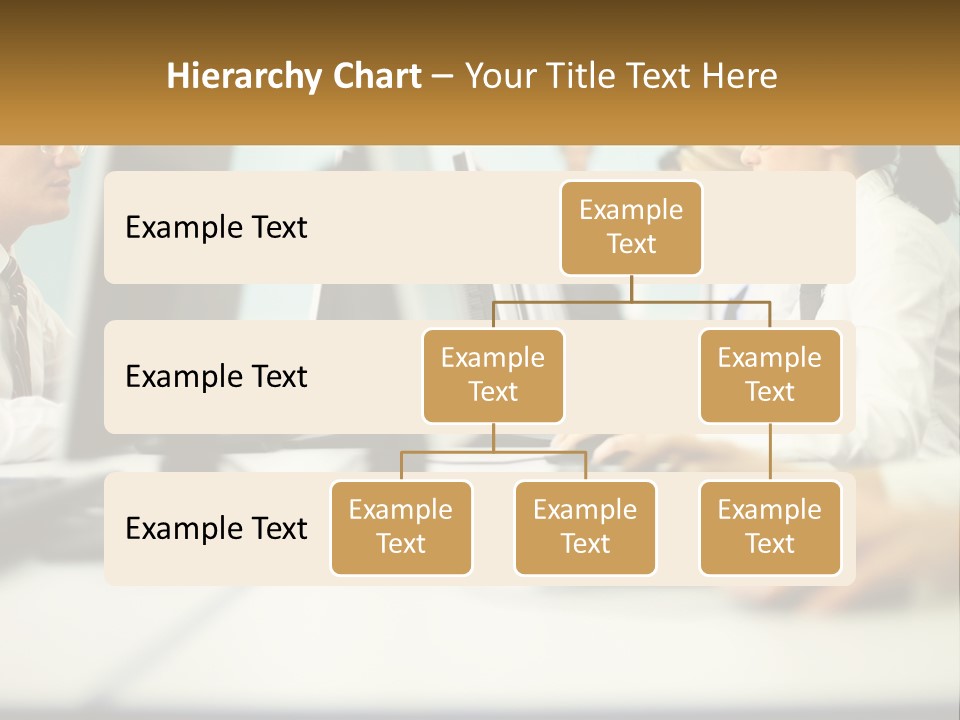 Hierarchy Chart – Your Title Text Here

Example Text

Example Text

Example Text

Example Text

Example Text

Example Text

Example Text

Example Text

Example Text